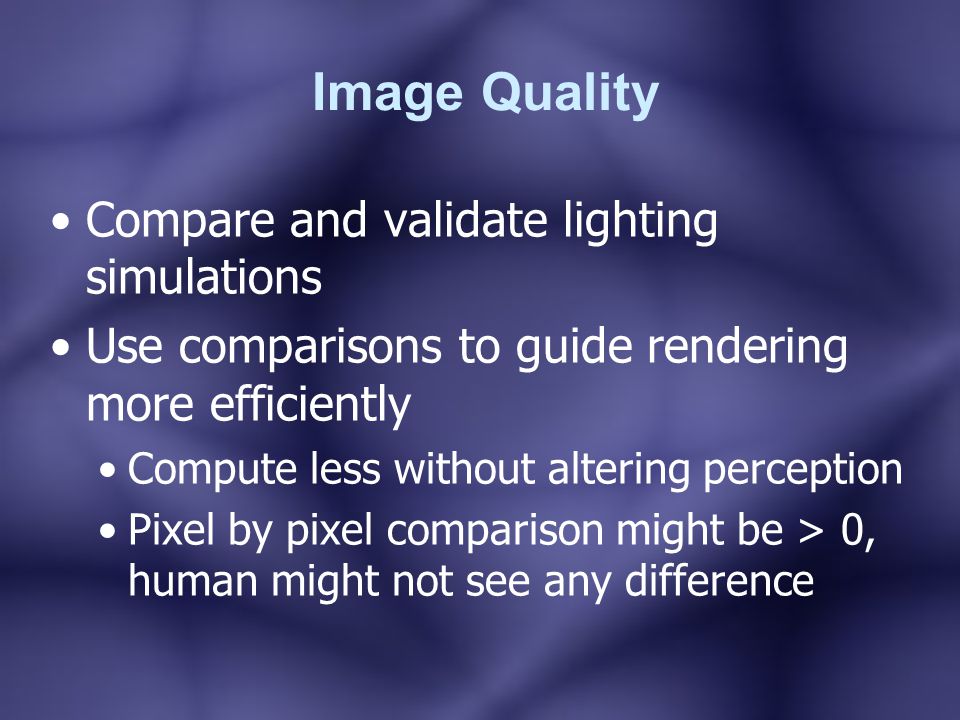 Image Quality

• Compare and validate lighting simulations
• Use comparisons to guide rendering more efficiently
  • Compute less without altering perception
  • Pixel by pixel comparison might be > 0, human might not see any difference